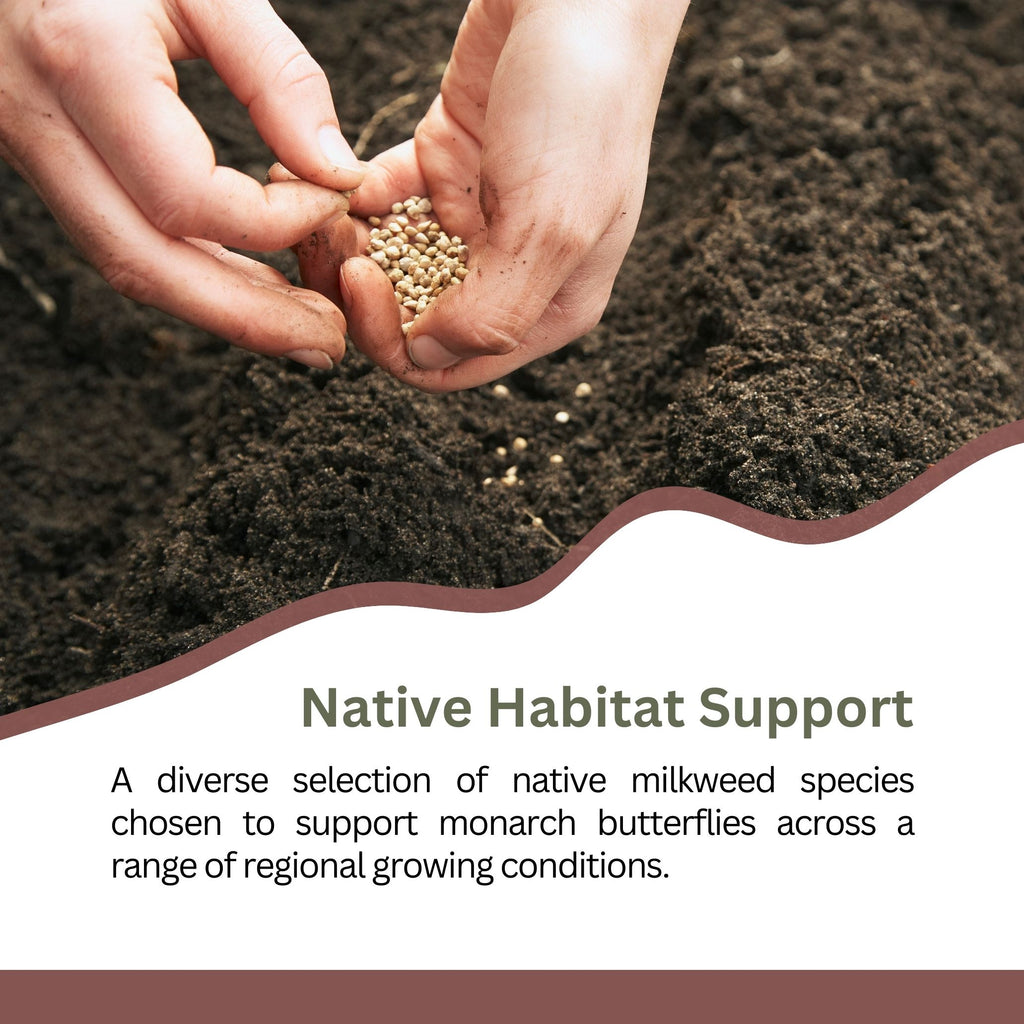 Native Habitat Support

A diverse selection of native milkweed species chosen to support monarch butterflies across a range of regional growing conditions.